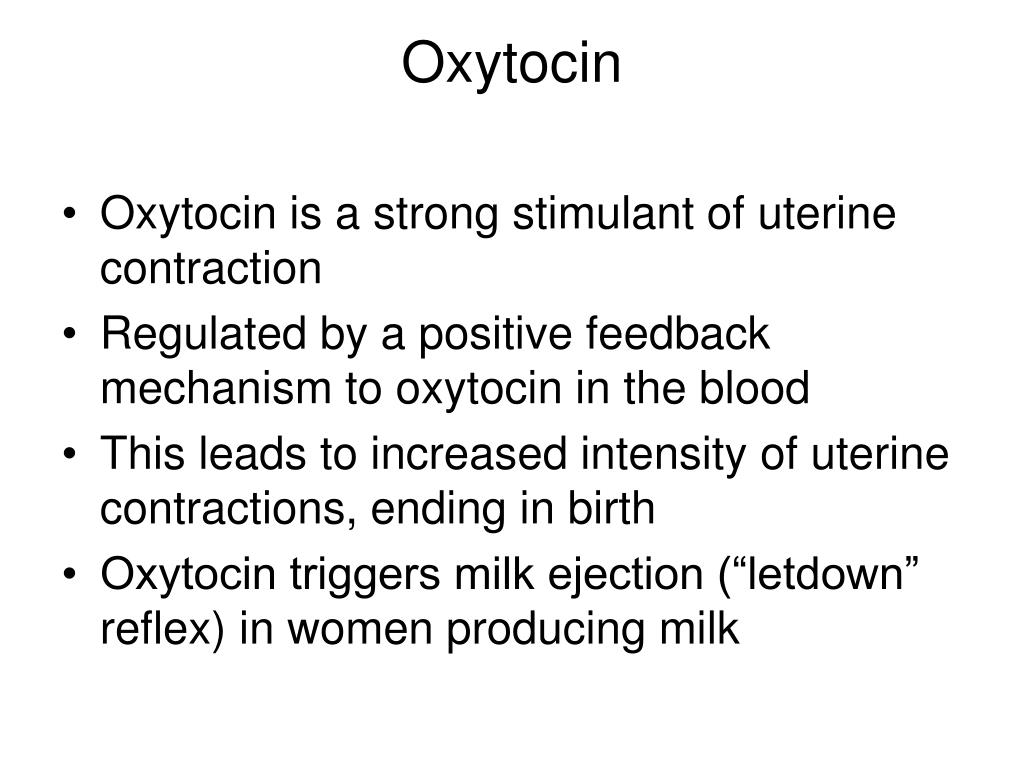 Oxytocin

• Oxytocin is a strong stimulant of uterine contraction
• Regulated by a positive feedback mechanism to oxytocin in the blood
• This leads to increased intensity of uterine contractions, ending in birth
• Oxytocin triggers milk ejection (“letdown” reflex) in women producing milk